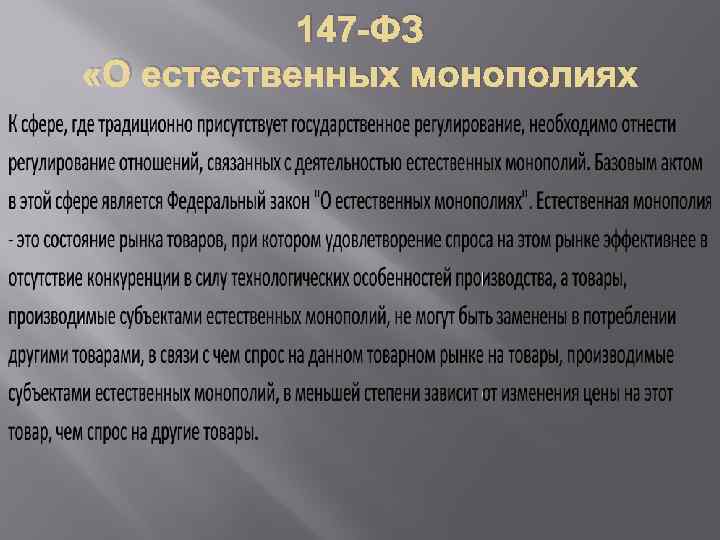 147-ФЗ
«О естественных монополиях

К сфере, где традиционно присутствует государственное регулирование, необходимо отнести регулирование отношений, связанных с деятельностью естественных монополий. Базовым актом в этой сфере является Федеральный закон "О естественных монополиях". Естественная монополия - это состояние рынка товаров, при котором удовлетворение спроса на этом рынке эффективнее в отсутствие конкуренции в силу технологических особенностей производства, а товары, производимые субъектами естественных монополий, не могут быть заменены в потреблении другими товарами, в связи с чем спрос на данном товарном рынке на товары, производимые субъектами естественных монополий, в меньшей степени зависит от изменения цены на этот товар, чем спрос на другие товары.